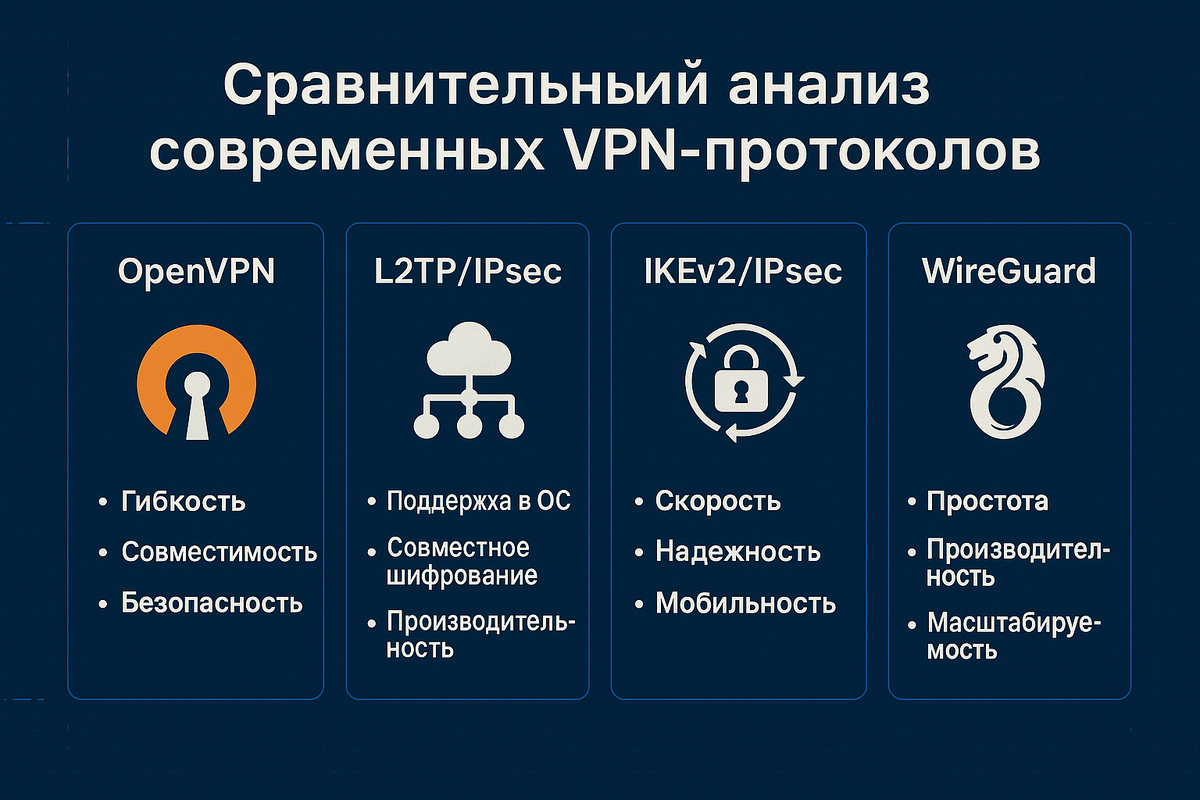 Сравнительный анализ современных VPN-протоколов

OpenVPN

• Гибкость
• Совместимость
• Безопасность

L2TP/IPsec

• Поддержха в ОС
• Совместное шифрование
• Производительность

IKEv2/IPsec

• Скорость
• Надежность
• Мобильность

WireGuard

• Простота
• Производительность
• Масштабируемость